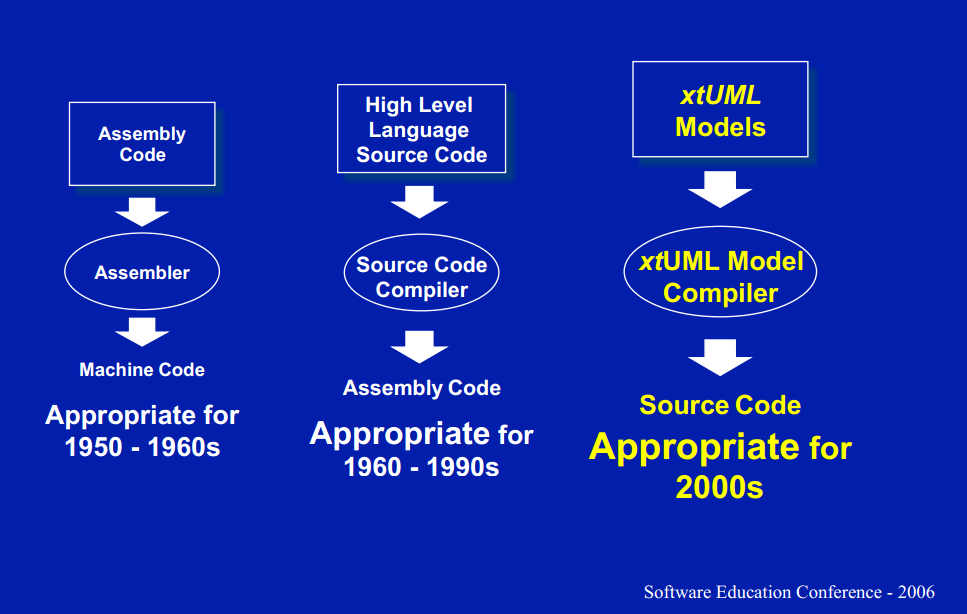 Assembly Code

Assembler

Machine Code

Appropriate for 1950 - 1960s

High Level Language Source Code

Source Code Compiler

Assembly Code

Appropriate for 1960 - 1990s

xtUML Models

xtUML Model Compiler

Source Code

Appropriate for 2000s

Software Education Conference - 2006